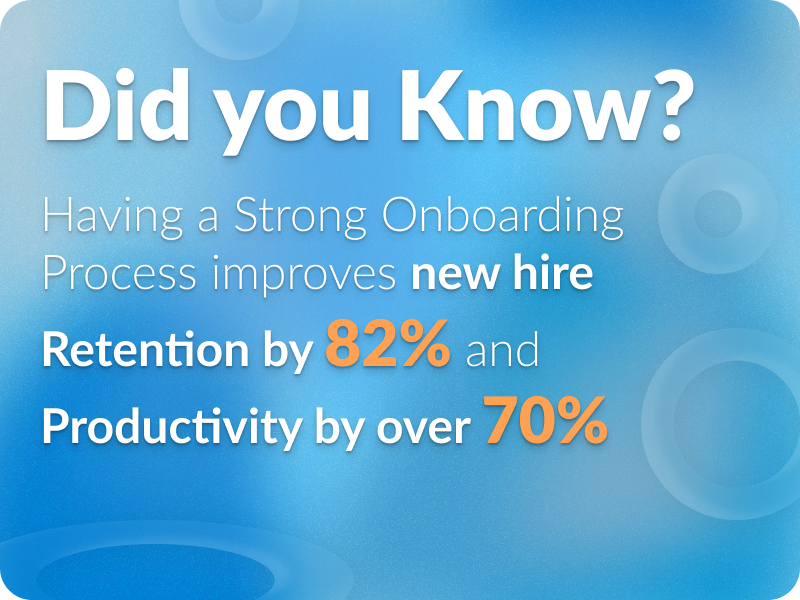 Did you Know?

Having a Strong Onboarding Process improves new hire Retention by 82% and Productivity by over 70%